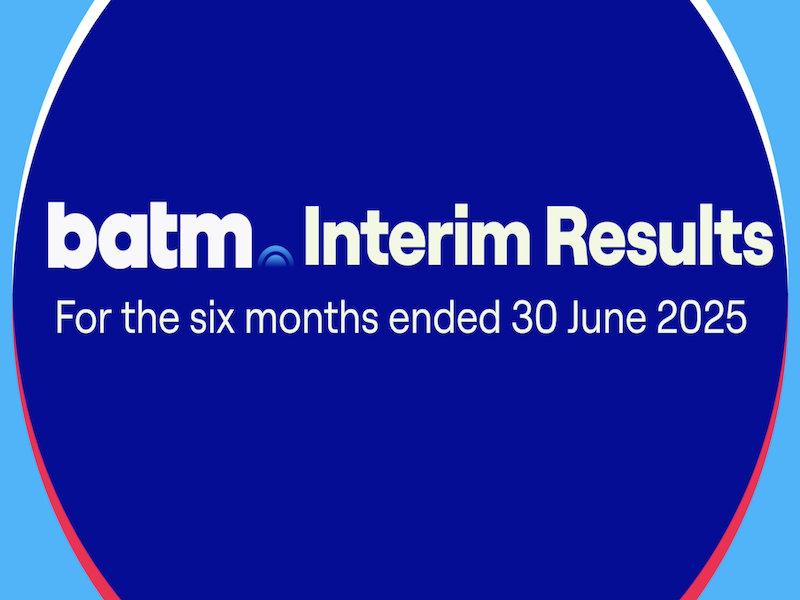 batm Interim Results

For the six months ended 30 June 2025